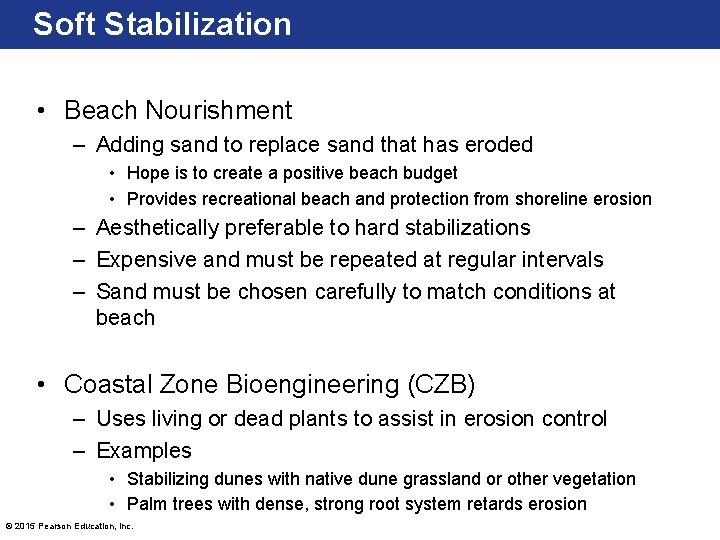 Soft Stabilization

• Beach Nourishment
– Adding sand to replace sand that has eroded
• Hope is to create a positive beach budget
• Provides recreational beach and protection from shoreline erosion
– Aesthetically preferable to hard stabilizations
– Expensive and must be repeated at regular intervals
– Sand must be chosen carefully to match conditions at beach

• Coastal Zone Bioengineering (CZB)
– Uses living or dead plants to assist in erosion control
– Examples
• Stabilizing dunes with native dune grassland or other vegetation
• Palm trees with dense, strong root system retards erosion

© 2015 Pearson Education, Inc.